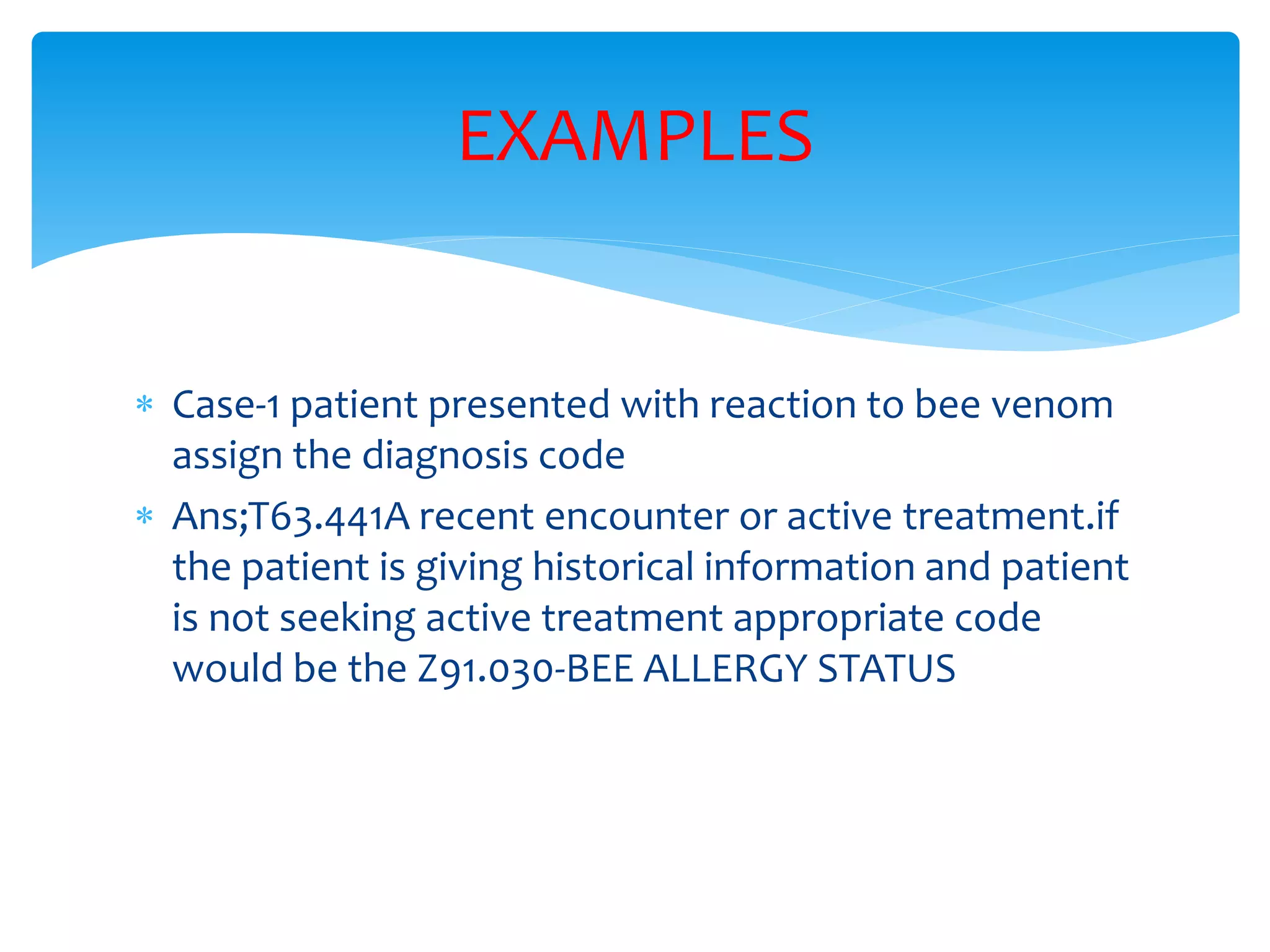 EXAMPLES

* Case-1 patient presented with reaction to bee venom assign the diagnosis code
* Ans;T63.441A recent encounter or active treatment.if the patient is giving historical information and patient is not seeking active treatment appropriate code would be the Z91.030-BEE ALLERGY STATUS